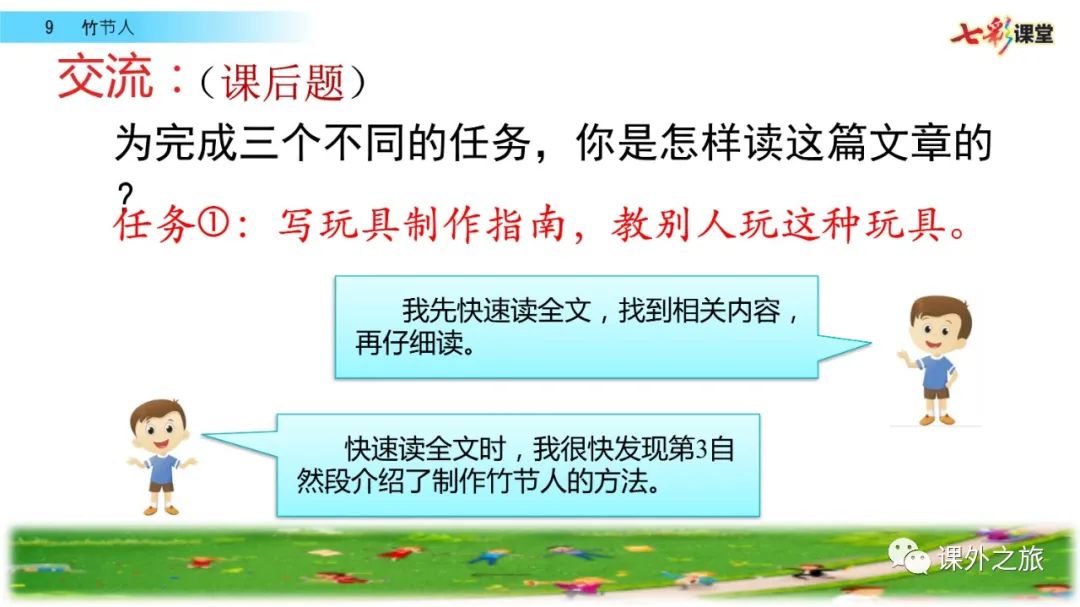 9 竹节人

七彩课堂

交流：（课后题）

为完成三个不同的任务，你是怎样读这篇文章的？

任务①：写玩具制作指南，教别人玩这种玩具。

我先快速读全文，找到相关内容，再仔细读。

快速读全文时，我很快发现第3自然段介绍了制作竹节人的方法。

课外之旅